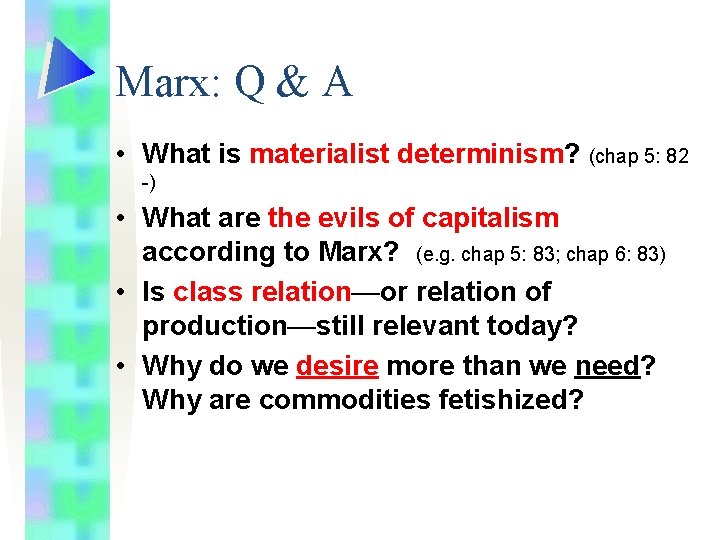 Marx: Q & A

• What is materialist determinism? (chap 5: 82 -)

• What are the evils of capitalism according to Marx? (e.g. chap 5: 83; chap 6: 83)

• Is class relation—or relation of production—still relevant today?

• Why do we desire more than we need? Why are commodities fetishized?